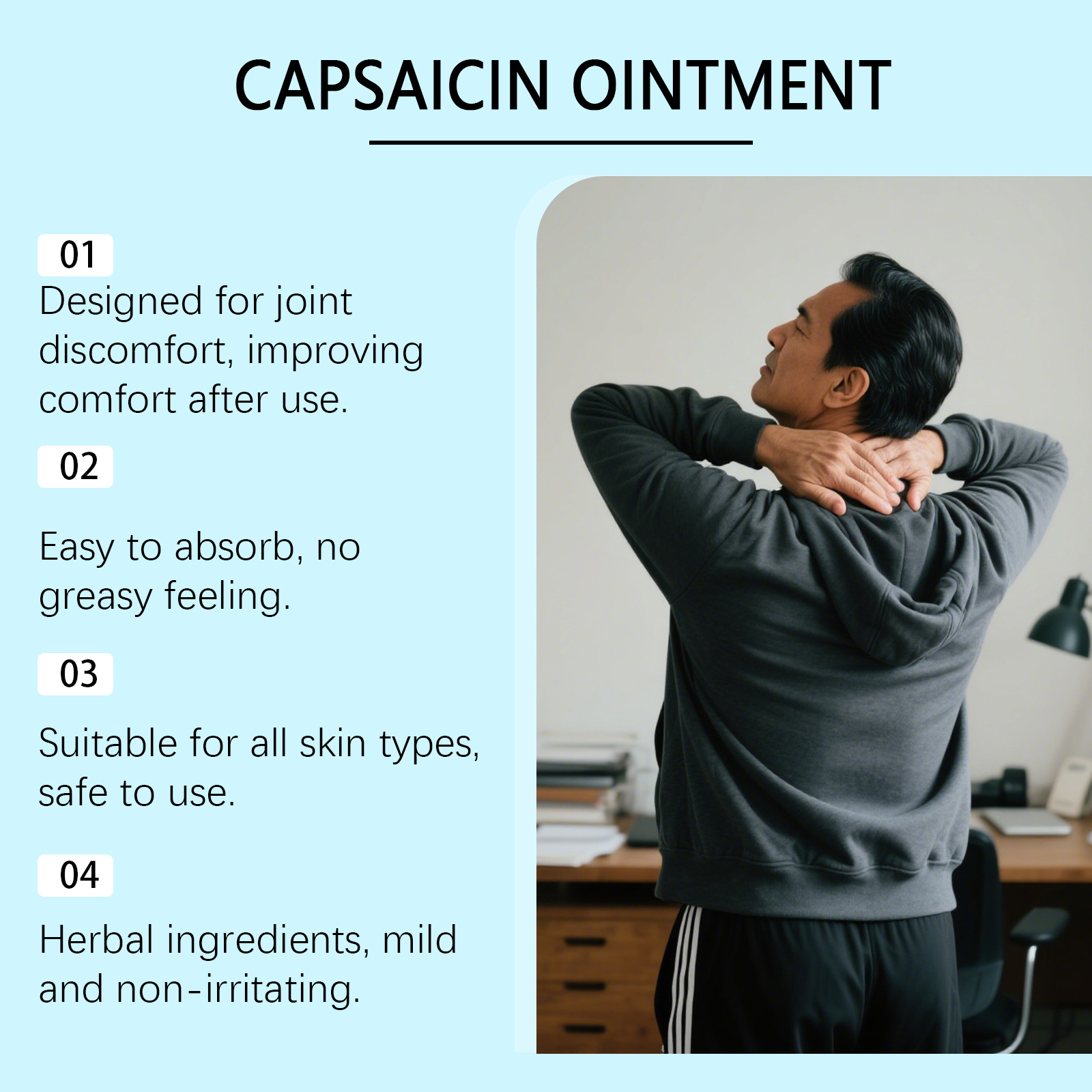 CAPSAICIN OINTMENT

01
Designed for joint discomfort, improving comfort after use.

02

Easy to absorb, no greasy feeling.

03

Suitable for all skin types, safe to use.

04

Herbal ingredients, mild and non-irritating.